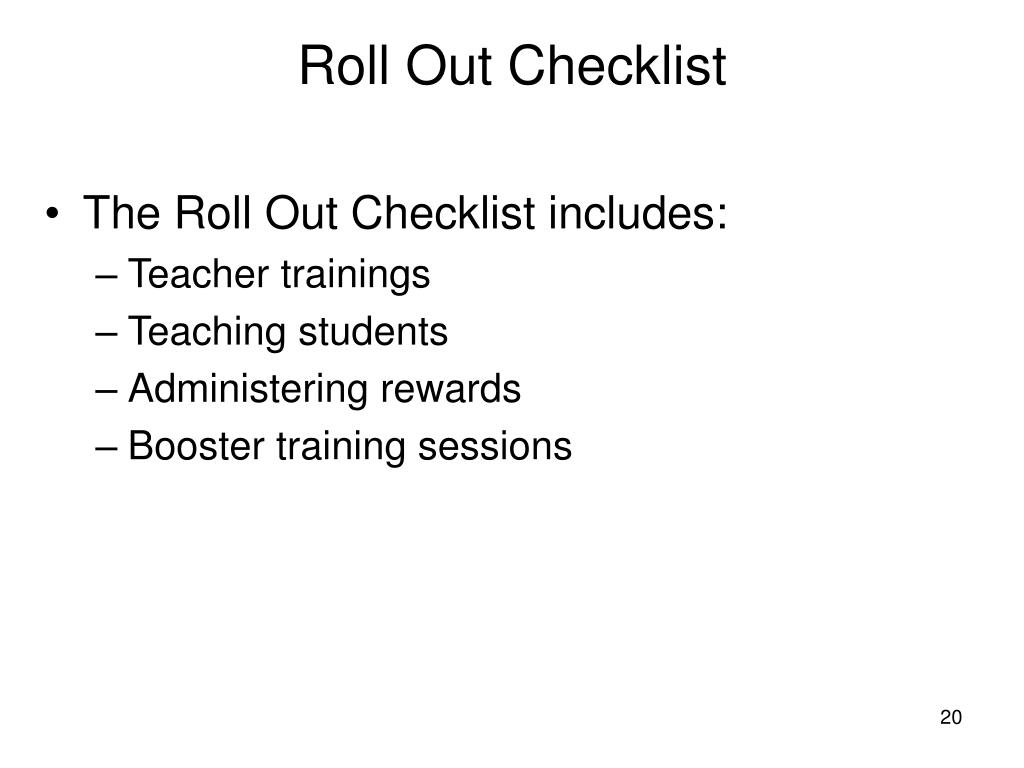 Roll Out Checklist

• The Roll Out Checklist includes:
– Teacher trainings
– Teaching students
– Administering rewards
– Booster training sessions

20